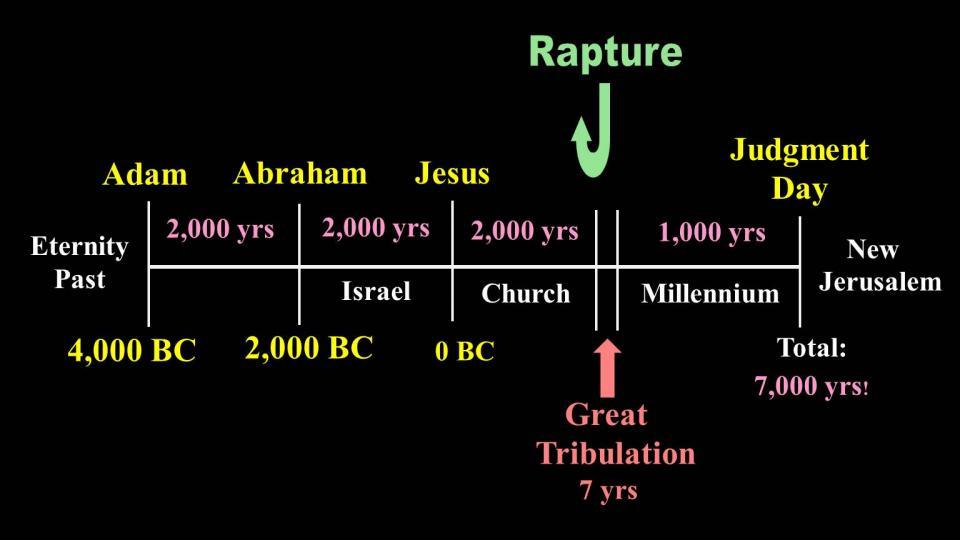 Rapture

Adam

Abraham

Jesus

Judgment Day

Eternity Past

2,000 yrs

2,000 yrs

2,000 yrs

1,000 yrs

New Jerusalem

Israel

Church

Millennium

4,000 BC

2,000 BC

0 BC

Total:
7,000 yrs!

Great Tribulation
7 yrs